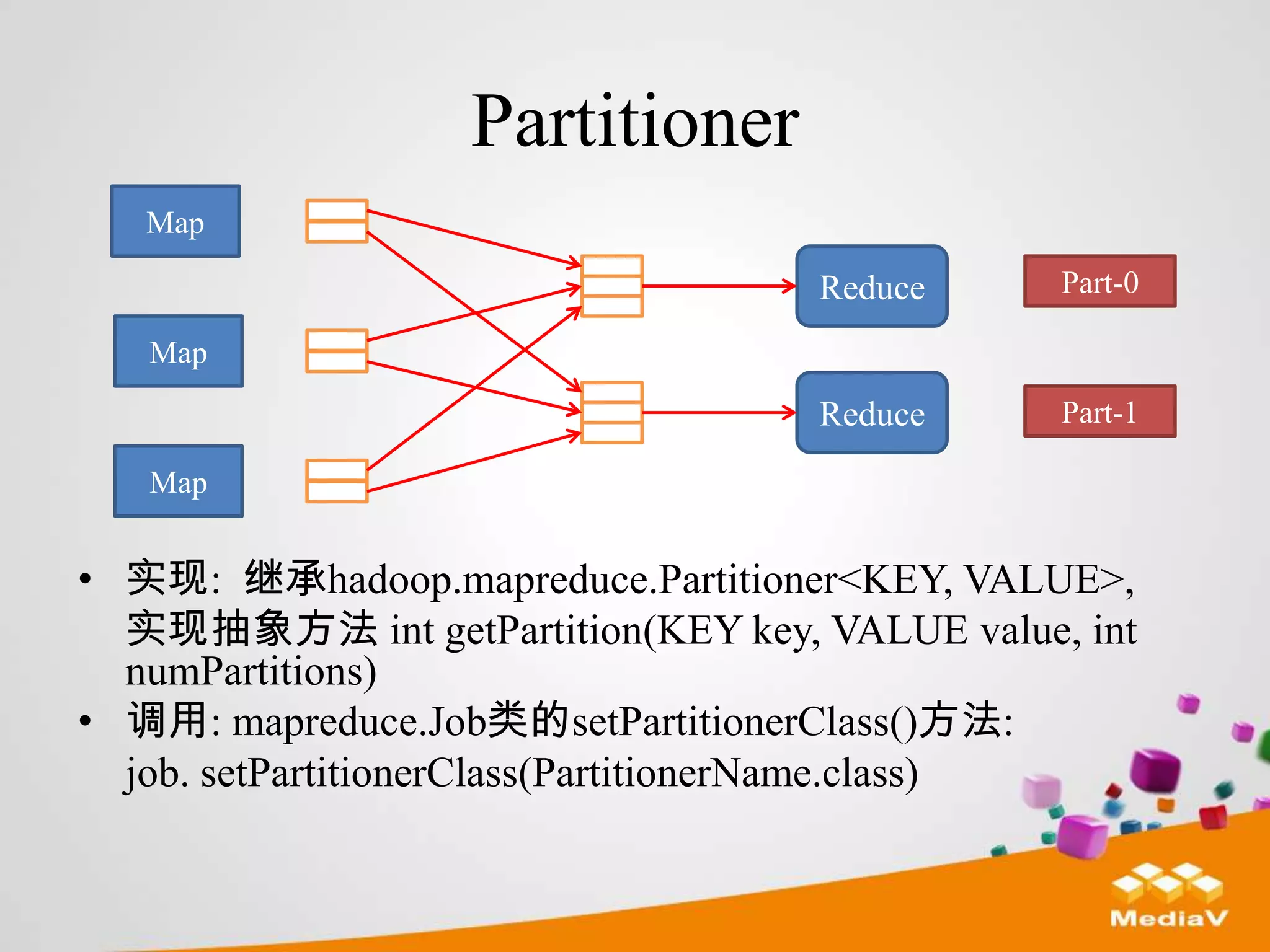 Partitioner

Map

Map

Map

Reduce

Reduce

Part-0

Part-1

• 实现：继承hadoop.mapreduce.Partitioner<KEY, VALUE>, 实现抽象方法 int getPartition(KEY key, VALUE value, int numPartitions)

• 调用: mapreduce.Job类的setPartitionerClass()方法: job. setPartitionerClass(PartitionerName.class)

MediaV